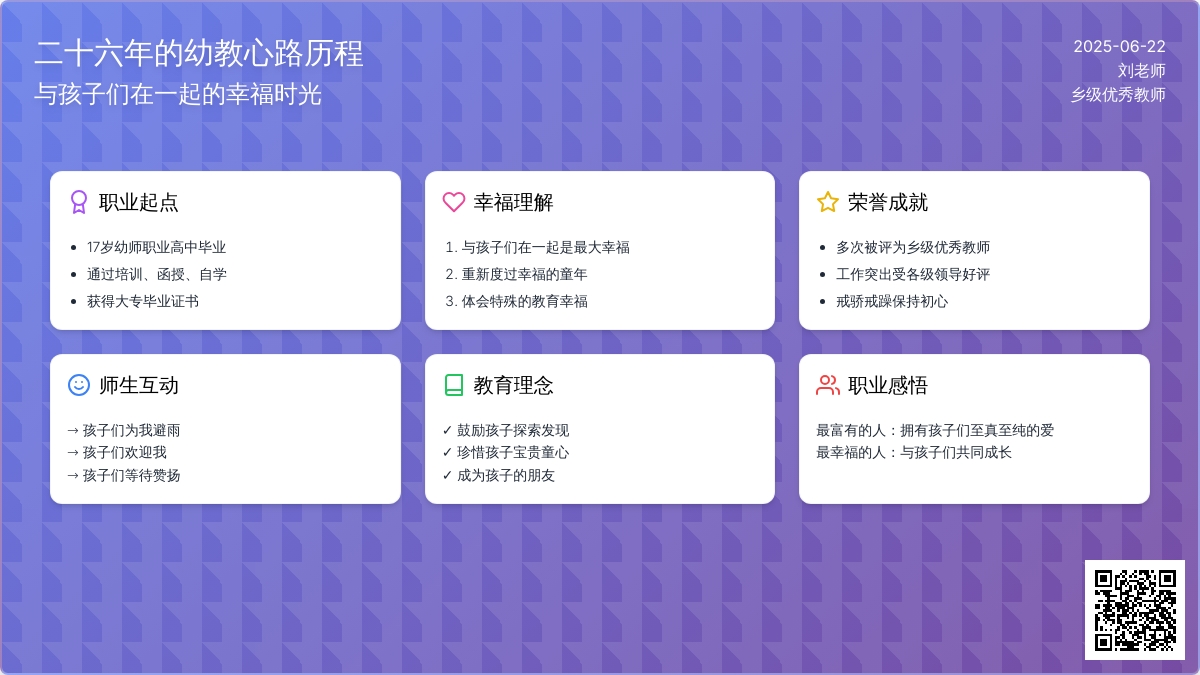 二十六年的幼教心路历程
与孩子们在一起的幸福时光

2025-06-22
刘老师
乡级优秀教师

职业起点

- 17岁幼师职业高中毕业
- 通过培训、函授、自学
- 获得大专毕业证书

幸福理解

1. 与孩子们在一起是最大幸福
2. 重新度过幸福的童年
3. 体会特殊的教育幸福

荣誉成就

- 多次被评为乡级优秀教师
- 工作突出受各级领导好评
- 戒骄戒躁保持初心

师生互动

→ 孩子们为我避雨
→ 孩子们欢迎我
→ 孩子们等待赞扬

教育理念

✓ 鼓励孩子探索发现
✓ 珍惜孩子宝贵童心
✓ 成为孩子的朋友

职业感悟

最富有的人：拥有孩子们至真至纯的爱
最幸福的人：与孩子们共同成长